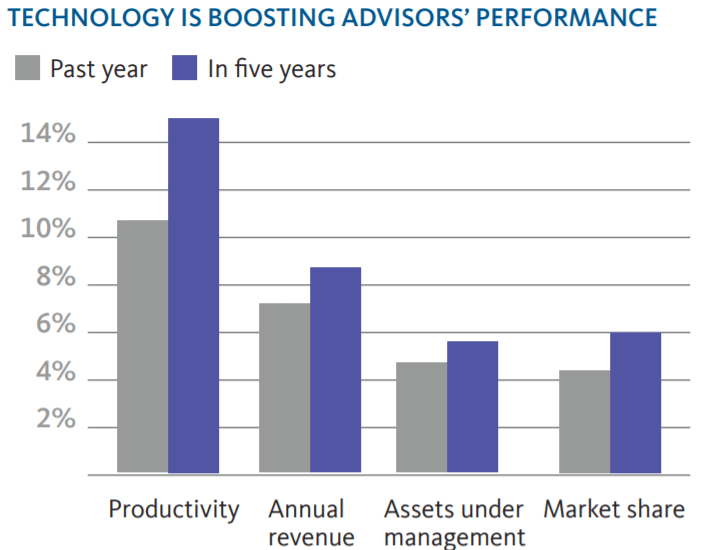 TECHNOLOGY IS BOOSTING ADVISORS' PERFORMANCE

Past year
In five years

14%
12%
10%
8%
6%
4%
2%

Productivity
Annual revenue
Assets under management
Market share